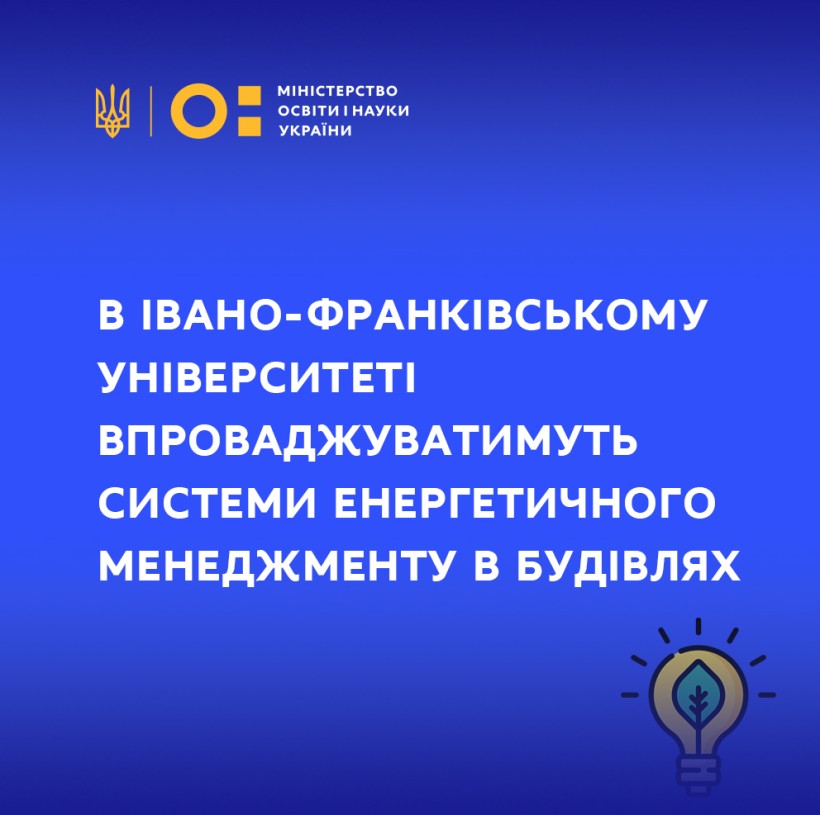 МІНІСТЕРСТВО ОСВІТИ І НАУКИ УКРАЇНИ

В ІВАНО-ФРАНКІВСЬКОМУ УНІВЕРСИТЕТІ ВПРОВАДЖУВАТИМУТЬ СИСТЕМИ ЕНЕРГЕТИЧНОГО МЕНЕДЖМЕНТУ В БУДІВЛЯХ